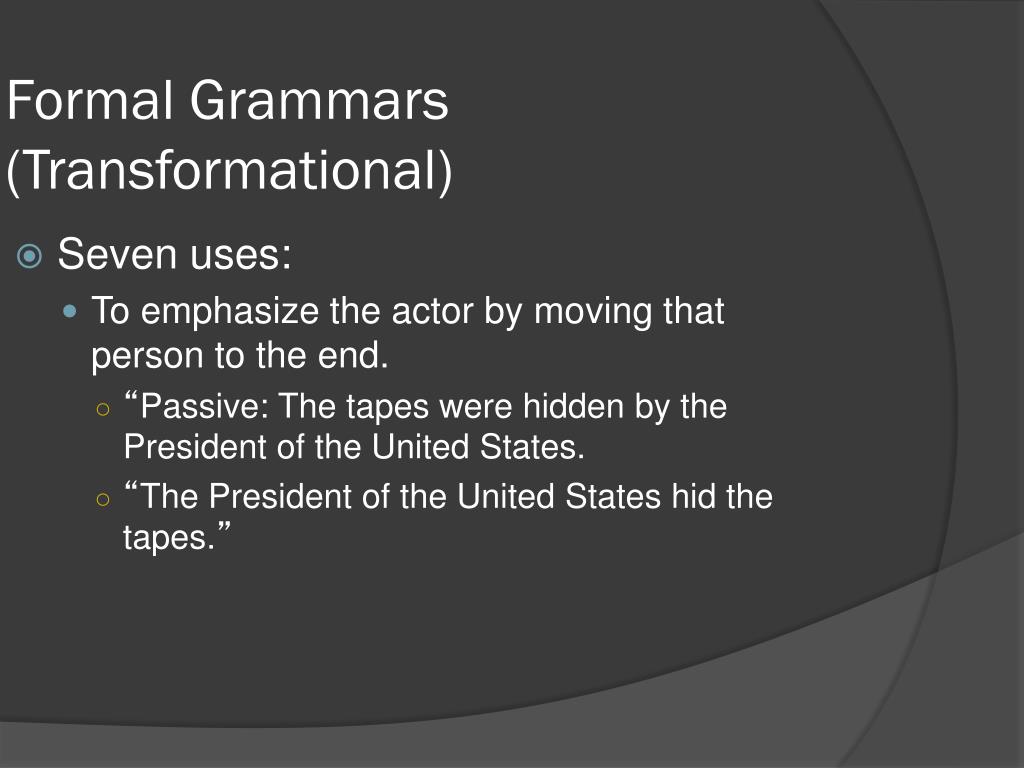 Formal Grammars (Transformational)

Seven uses:

To emphasize the actor by moving that person to the end.

“Passive: The tapes were hidden by the President of the United States.

“The President of the United States hid the tapes.”